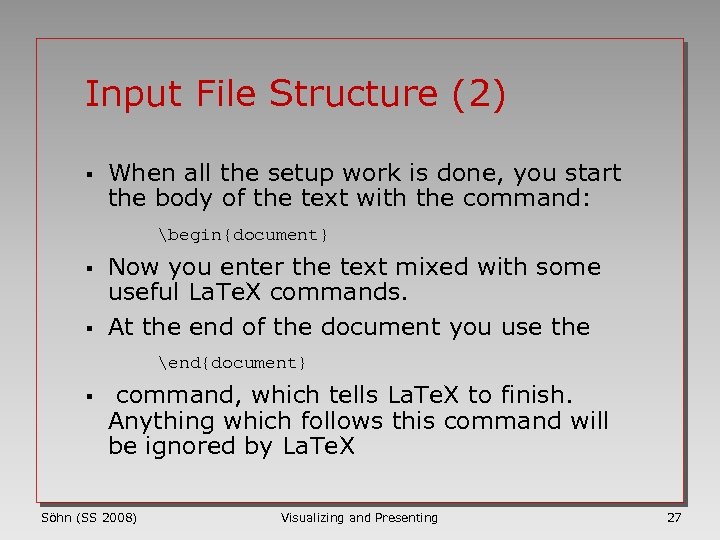 Input File Structure (2)

▪ When all the setup work is done, you start the body of the text with the command:

\begin{document}

▪ Now you enter the text mixed with some useful LaTeX commands.

▪ At the end of the document you use the

\end{document}

▪ command, which tells LaTeX to finish. Anything which follows this command will be ignored by LaTeX

Söhn (SS 2008)

Visualizing and Presenting

27